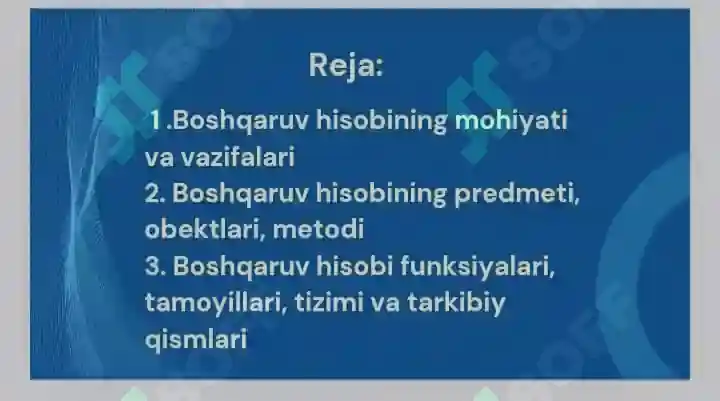 Reja:

1.Boshqaruv hisobining mohiyati va vazifalari
2. Boshqaruv hisobining predmeti, obektlari, metodi
3. Boshqaruv hisobi funksiyalari, tamoyillari, tizimi va tarkibiy qismlari